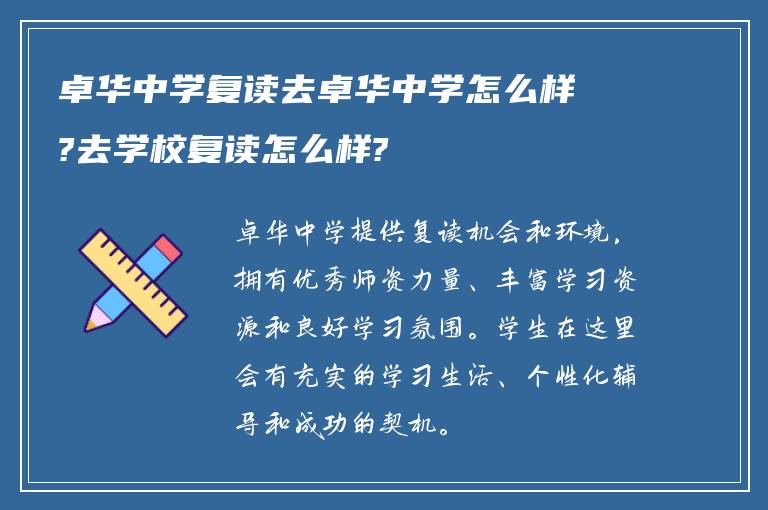 卓华中学复读去卓华中学怎么样?去学校复读怎么样?

卓华中学提供复读机会和环境，拥有优秀师资力量、丰富学习资源和良好学习氛围。学生在这里会有充实的学习生活、个性化辅导和成功的契机。